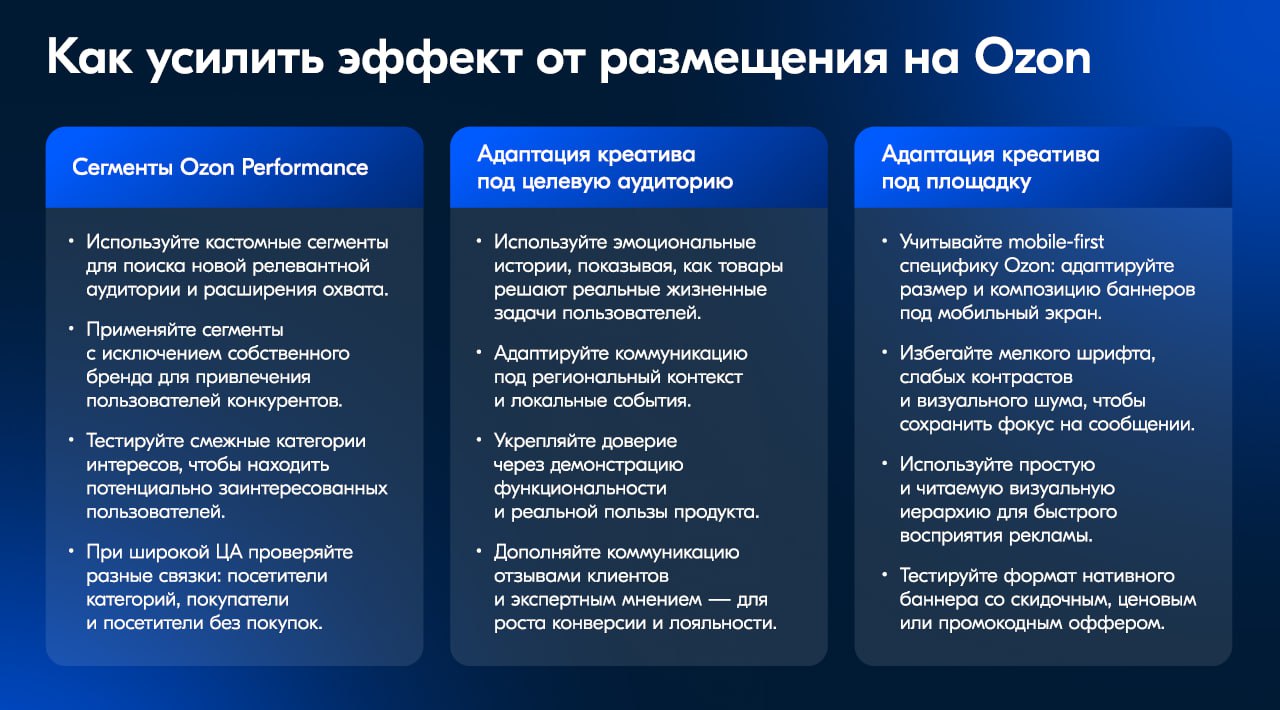 Как усилить эффект от размещения на Ozon

Сегменты Ozon Performance

• Используйте кастомные сегменты для поиска новой релевантной аудитории и расширения охвата.

• Применяйте сегменты с исключением собственного бренда для привлечения пользователей конкурентов.

• Тестируйте смежные категории интересов, чтобы находить потенциально заинтересованных пользователей.

• При широкой ЦА проверяйте разные связки: посетители категорий, покупатели и посетители без покупок.

Адаптация креатива под целевую аудиторию

• Используйте эмоциональные истории, показывая, как товары решают реальные жизненные задачи пользователей.

• Адаптируйте коммуникацию под региональный контекст и локальные события.

• Укрепляйте доверие через демонстрацию функциональности и реальной пользы продукта.

• Дополняйте коммуникацию отзывами клиентов и экспертным мнением — для роста конверсии и лояльности.

Адаптация креатива под площадку

• Учитывайте mobile-first специфику Ozon: адаптируйте размер и композицию баннеров под мобильный экран.

• Избегайте мелкого шрифта, слабых контрастов и визуального шума, чтобы сохранить фокус на сообщении.

• Используйте простую и читаемую визуальную иерархию для быстрого восприятия рекламы.

• Тестируйте формат нативного баннера со скидочным, ценовым или промокодным оффером.